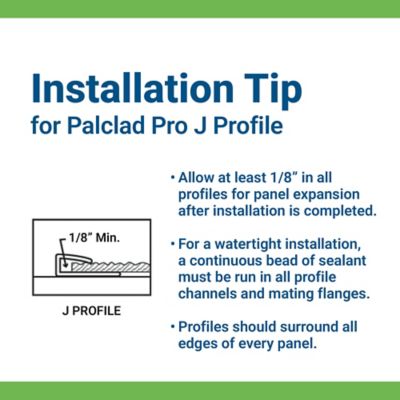 Installation Tip
for Palclad Pro J Profile

1/8" Min.

J PROFILE

• Allow at least 1/8" in all profiles for panel expansion after installation is completed.

• For a watertight installation, a continuous bead of sealant must be run in all profile channels and mating flanges.

• Profiles should surround all edges of every panel.